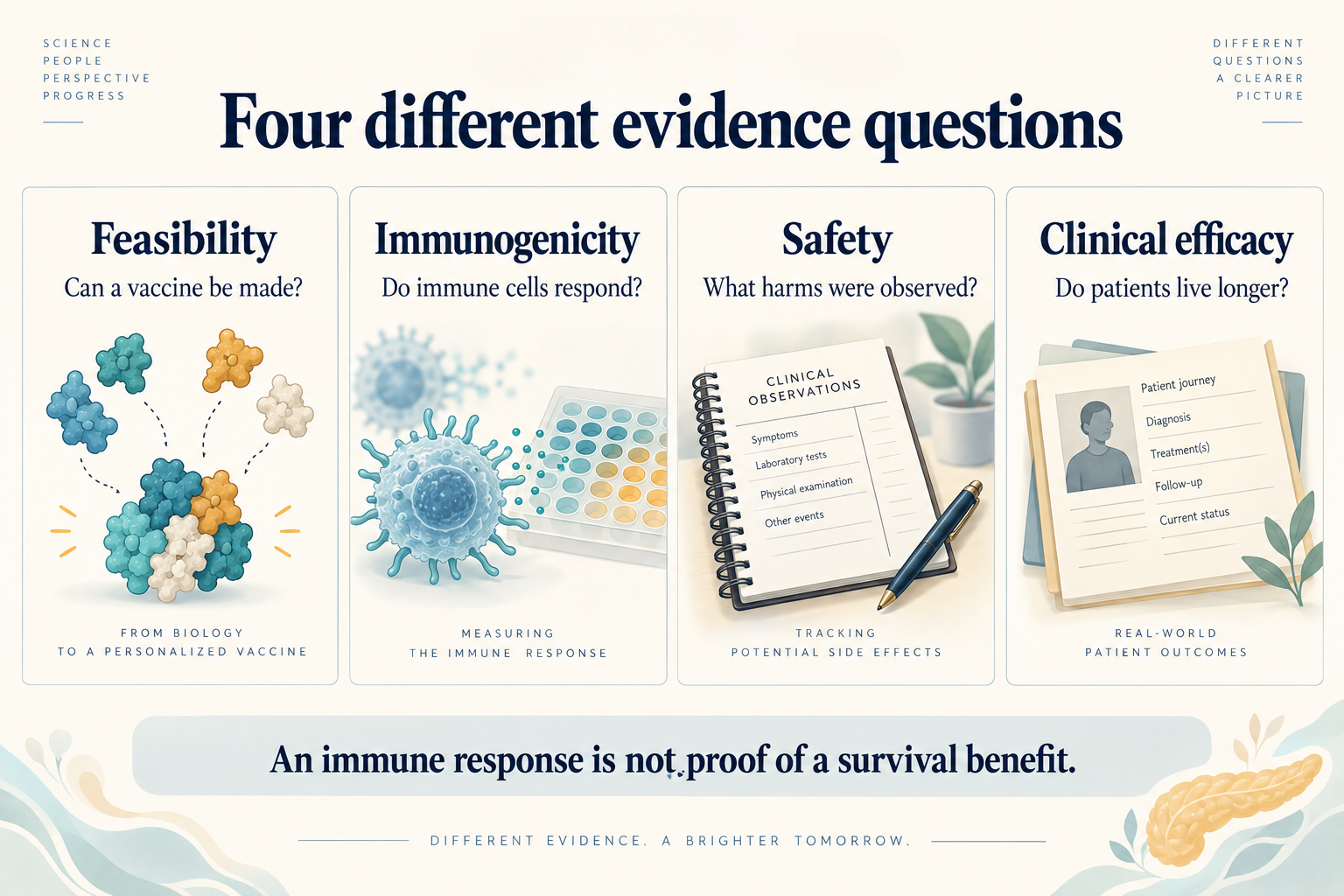 SCIENCE
PEOPLE
PERSPECTIVE
PROGRESS

DIFFERENT
QUESTIONS
A CLEARER
PICTURE

Four different evidence questions

Feasibility
Can a vaccine be made?
FROM BIOLOGY
TO A PERSONALIZED VACCINE

Immunogenicity
Do immune cells respond?
MEASURING
THE IMMUNE RESPONSE

Safety
What harms were observed?
CLINICAL OBSERVATIONS
Symptoms
Laboratory tests
Physical examination
Other events
TRACKING
POTENTIAL SIDE EFFECTS

Clinical efficacy
Do patients live longer?
Patient journey
Diagnosis
Treatment(s)
Follow-up
Current status
REAL-WORLD
PATIENT OUTCOMES

An immune response is not proof of a survival benefit.

DIFFERENT EVIDENCE. A BRIGHTER TOMORROW.